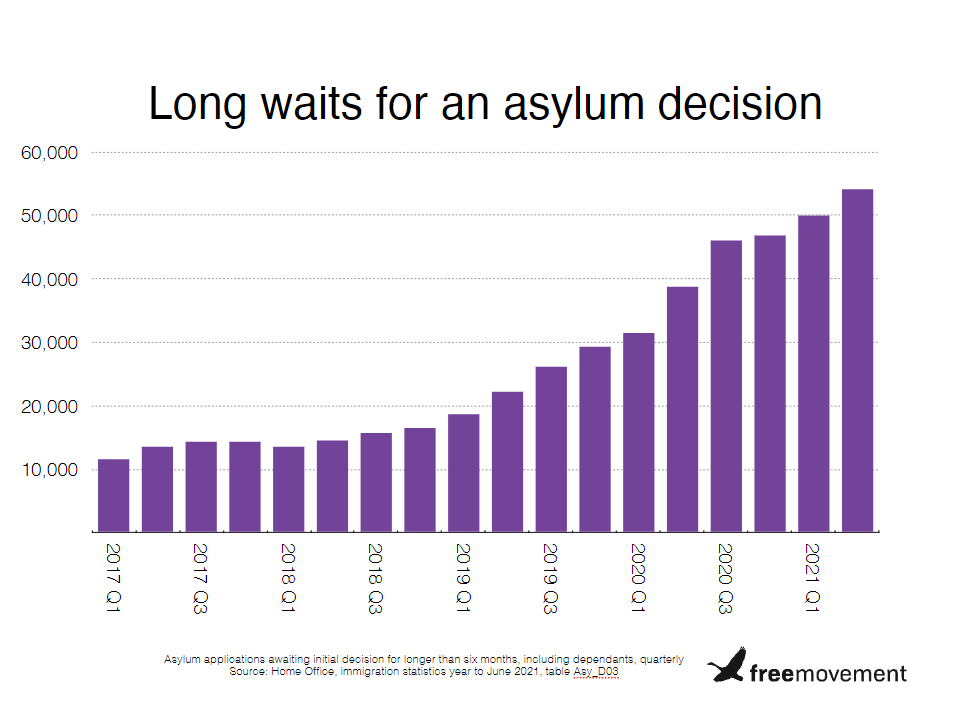 Long waits for an asylum decision

60,000
50,000
40,000
30,000
20,000
10,000

2017 Q1
2017 Q3
2018 Q1
2018 Q3
2019 Q1
2019 Q3
2020 Q1
2020 Q3
2021 Q1

Asylum applications awaiting initial decision for longer than six months, including dependants, quarterly
Source: Home Office, immigration statistics year to June 2021, table Asy_D03

freemovement